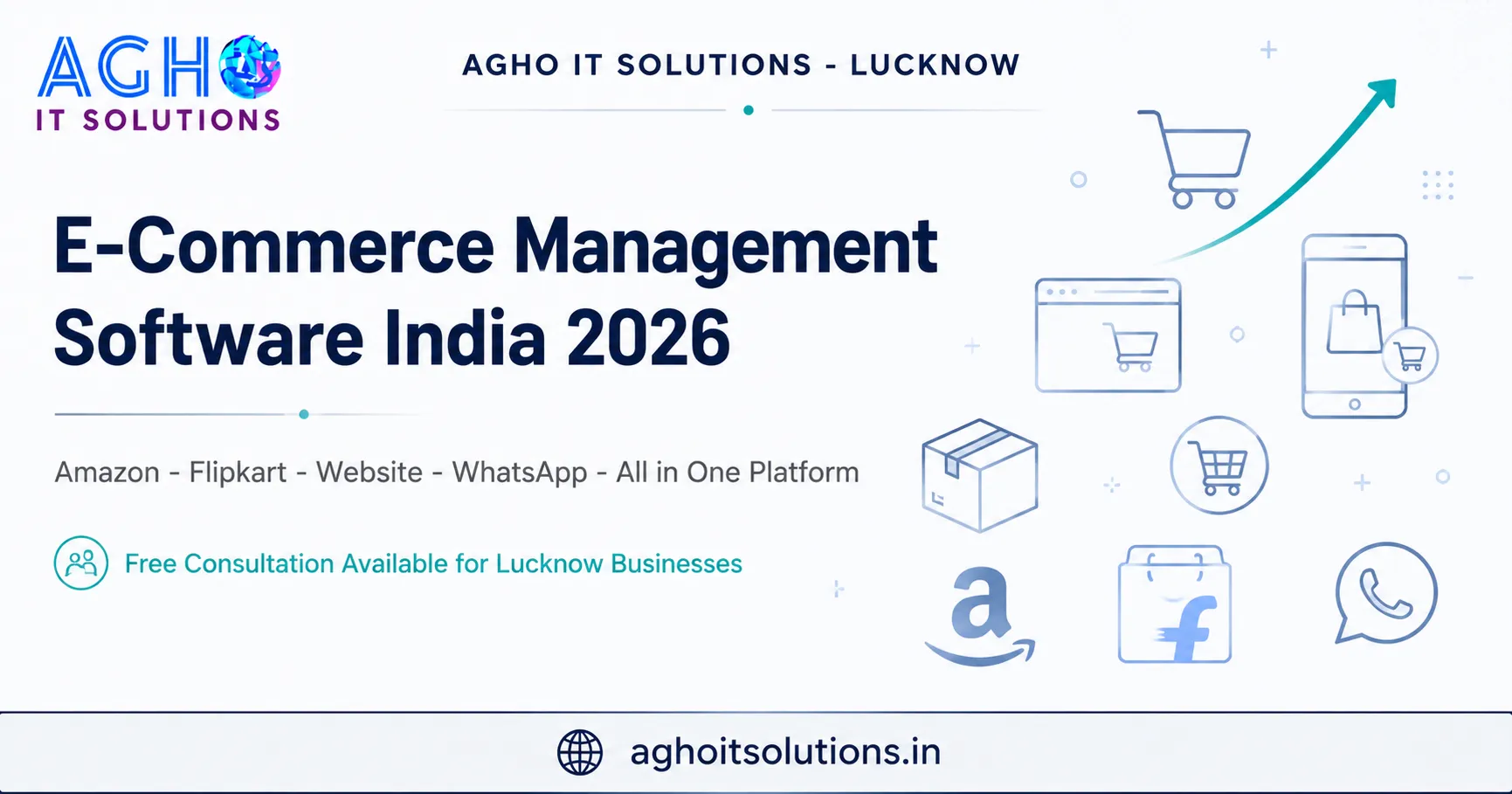 AGHO
IT SOLUTIONS

AGHO IT SOLUTIONS - LUCKNOW

E-Commerce Management Software India 2026

Amazon - Flipkart - Website - WhatsApp - All in One Platform

Free Consultation Available for Lucknow Businesses

aghoitsolutions.in